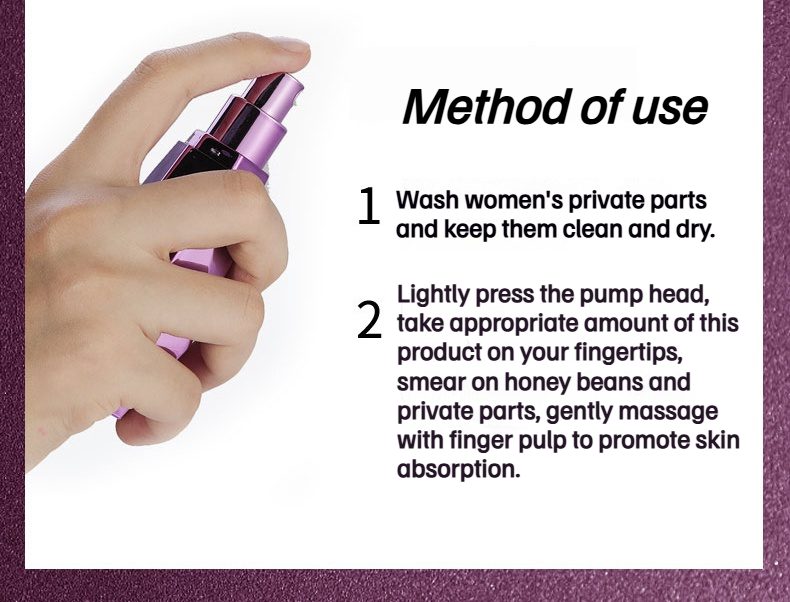 Method of use

1 Wash women's private parts and keep them clean and dry.

2 Lightly press the pump head, take appropriate amount of this product on your fingertips, smear on honey beans and private parts, gently massage with finger pulp to promote skin absorption.